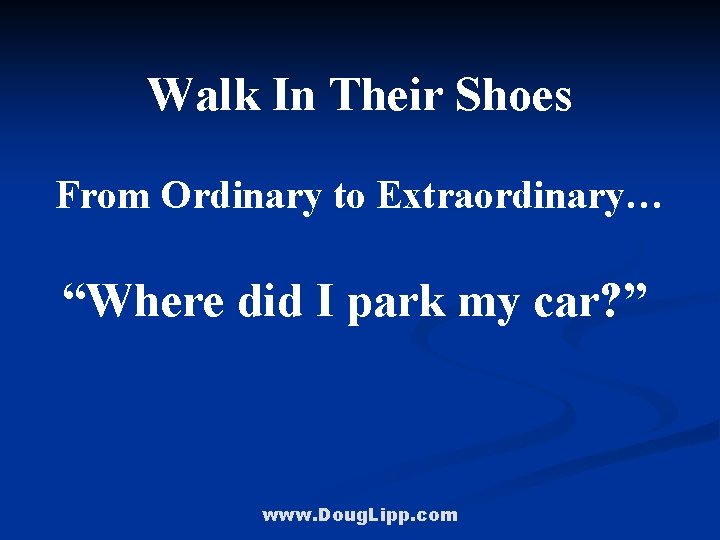 Walk In Their Shoes

From Ordinary to Extraordinary…

“Where did I park my car?”

www.DougLipp.com